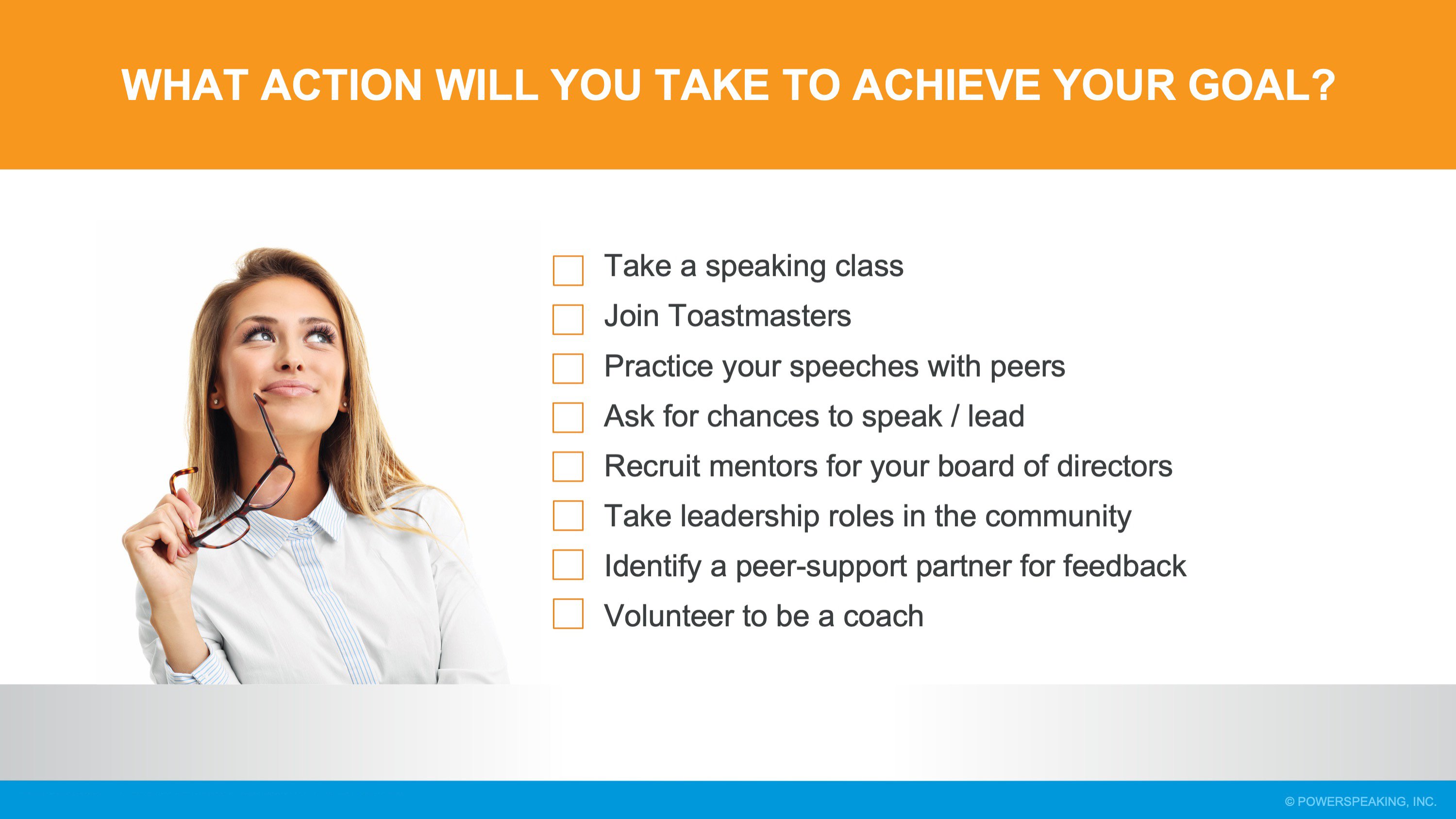 WHAT ACTION WILL YOU TAKE TO ACHIEVE YOUR GOAL?

☐ Take a speaking class
☐ Join Toastmasters
☐ Practice your speeches with peers
☐ Ask for chances to speak / lead
☐ Recruit mentors for your board of directors
☐ Take leadership roles in the community
☐ Identify a peer-support partner for feedback
☐ Volunteer to be a coach

© POWERSPEAKING, INC.